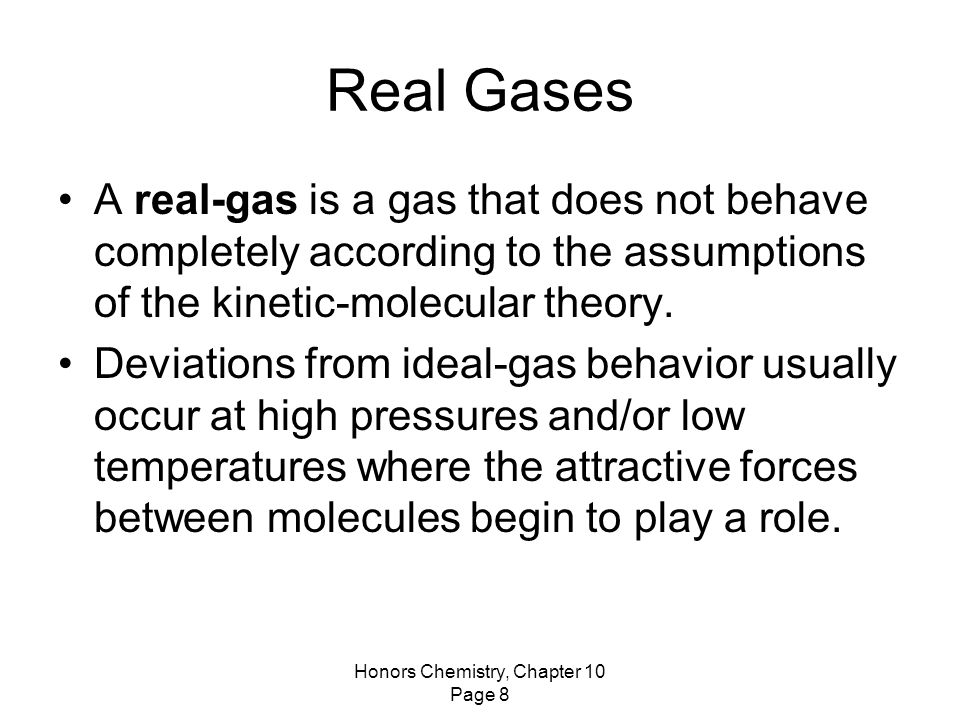 Real Gases

• A real-gas is a gas that does not behave completely according to the assumptions of the kinetic-molecular theory.

• Deviations from ideal-gas behavior usually occur at high pressures and/or low temperatures where the attractive forces between molecules begin to play a role.

Honors Chemistry, Chapter 10
Page 8